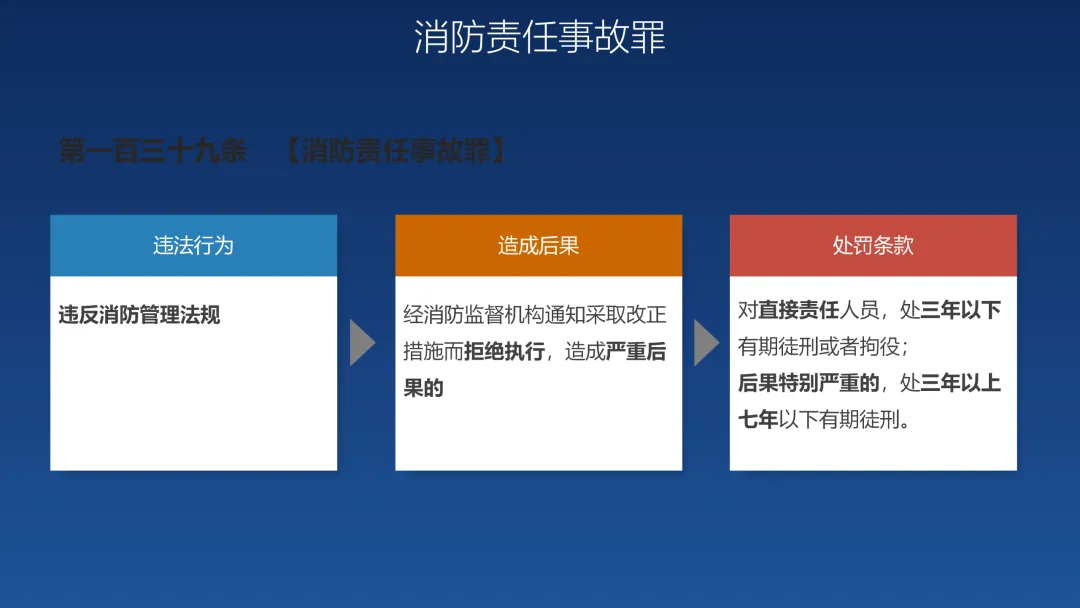 消防责任事故罪

第一百三十九条 【消防责任事故罪】

违法行为

违反消防管理法规

造成后果

经消防监督机构通知采取改正措施而拒绝执行，造成严重后果的

处罚条款

对直接责任人员，处三年以下有期徒刑或者拘役；
后果特别严重的，处三年以上七年以下有期徒刑。